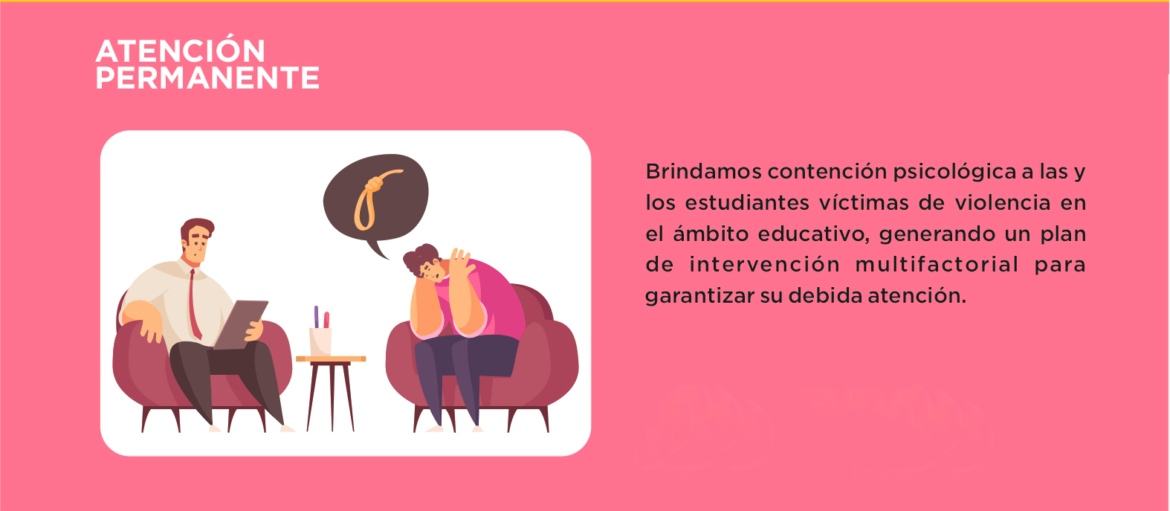 ATENCIÓN PERMANENTE

Brindamos contención psicológica a las y los estudiantes víctimas de violencia en el ámbito educativo, generando un plan de intervención multifactorial para garantizar su debida atención.